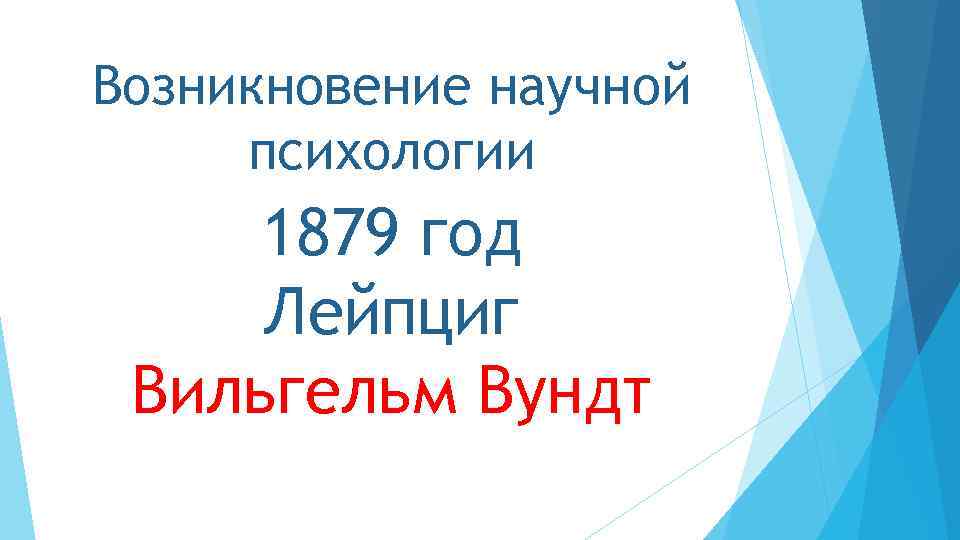 Возникновение научной психологии

1879 год
Лейпциг
Вильгельм Вундт